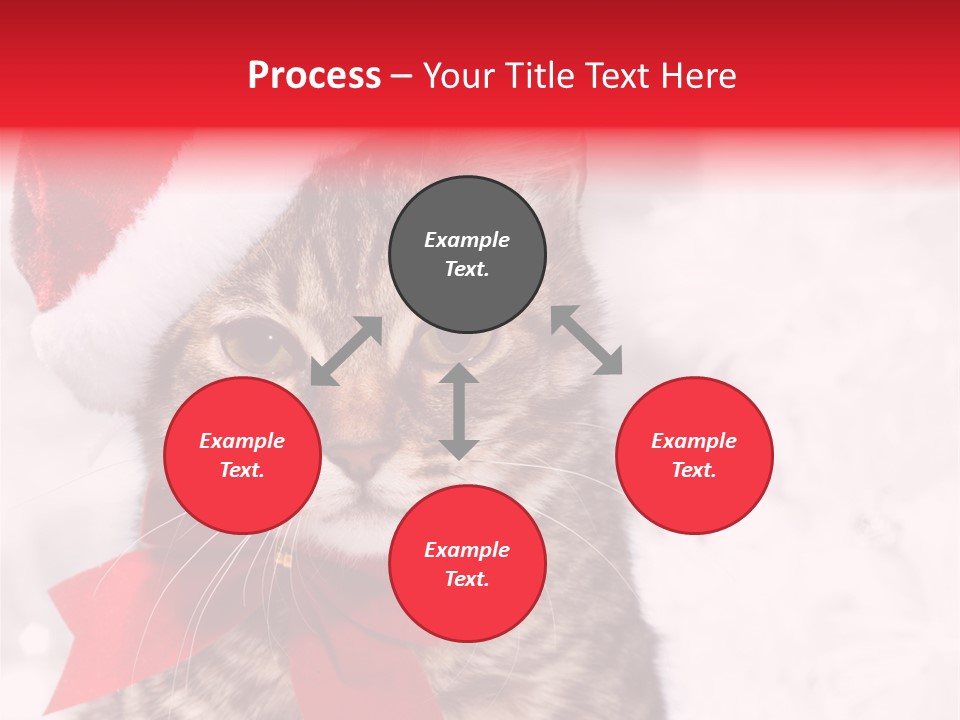 Process – Your Title Text Here

Example Text.

Example Text.

Example Text.

Example Text.